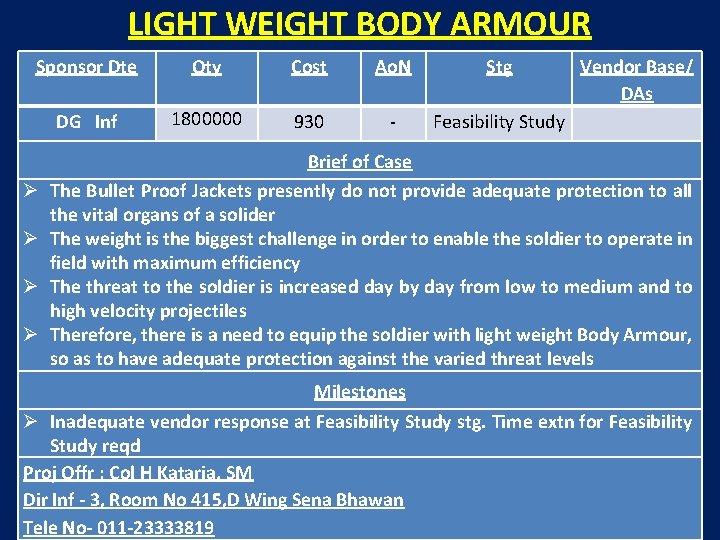 LIGHT WEIGHT BODY ARMOUR

| Sponsor Dte | Qty | Cost | AoN | Stg | Vendor Base/ DAs |
|---|---|---|---|---|---|
| DG Inf | 1800000 | 930 | - | Feasibility Study | |

Brief of Case

➢ The Bullet Proof Jackets presently do not provide adequate protection to all the vital organs of a solider
➢ The weight is the biggest challenge in order to enable the soldier to operate in field with maximum efficiency
➢ The threat to the soldier is increased day by day from low to medium and to high velocity projectiles
➢ Therefore, there is a need to equip the soldier with light weight Body Armour, so as to have adequate protection against the varied threat levels

Milestones

➢ Inadequate vendor response at Feasibility Study stg. Time extn for Feasibility Study reqd

Proj Offr : Col H Kataria, SM
Dir Inf - 3, Room No 415,D Wing Sena Bhawan
Tele No- 011-23333819